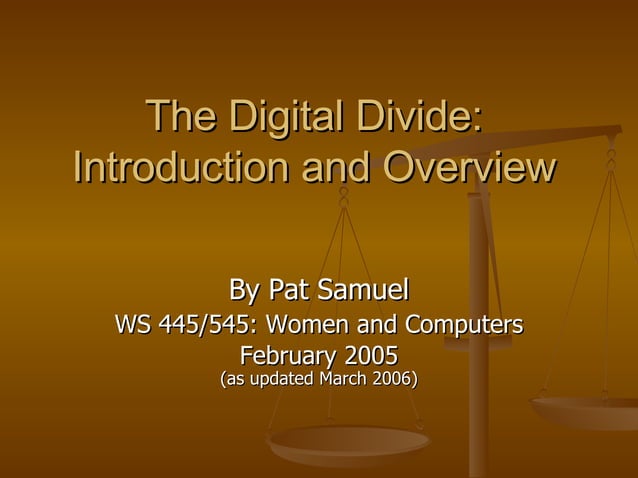 The Digital Divide: Introduction and Overview

By Pat Samuel
WS 445/545: Women and Computers
February 2005
(as updated March 2006)